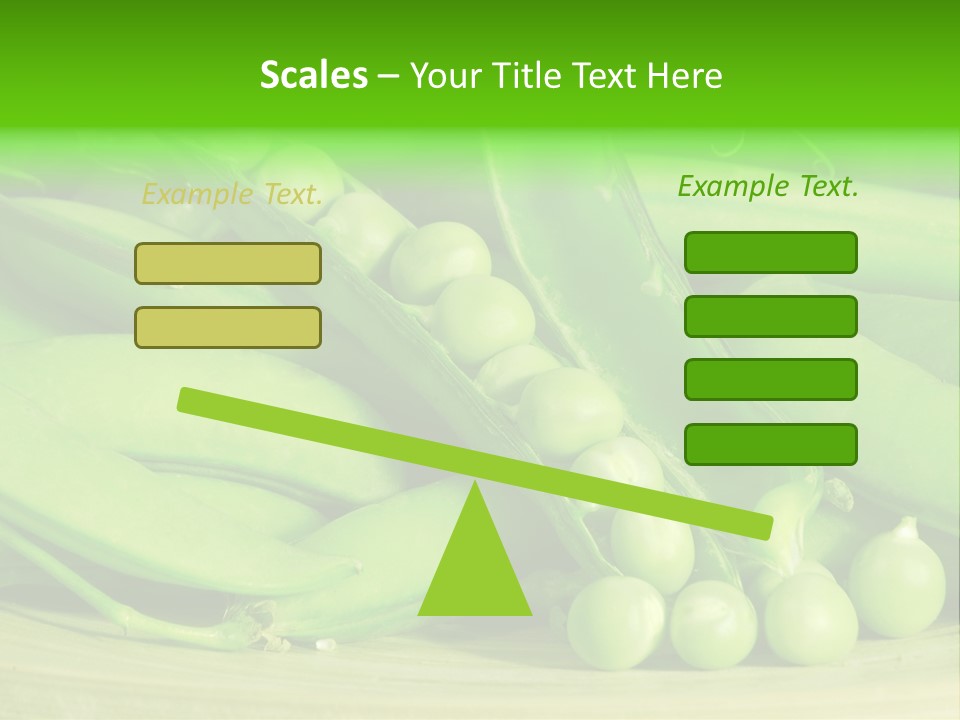 Scales – Your Title Text Here

Example Text.

Example Text.